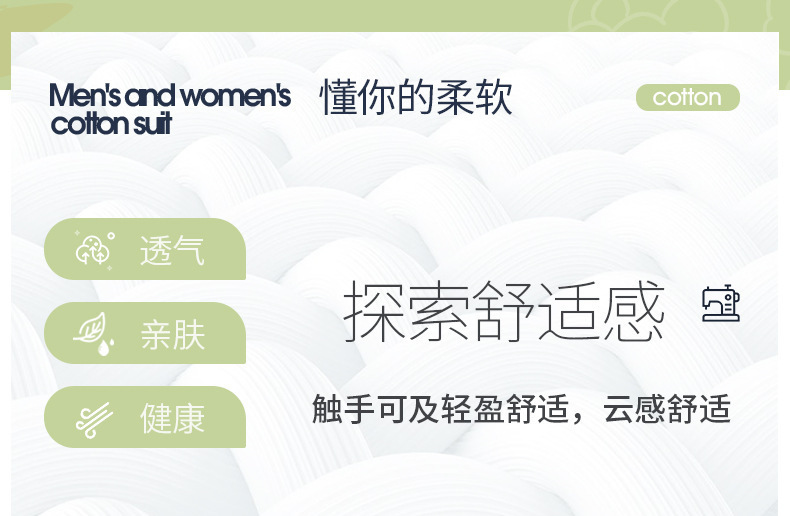 Men's and women's cotton suit

懂你的柔软

cotton

透气

亲肤

健康

探索舒适感

触手可及轻盈舒适，云感舒适